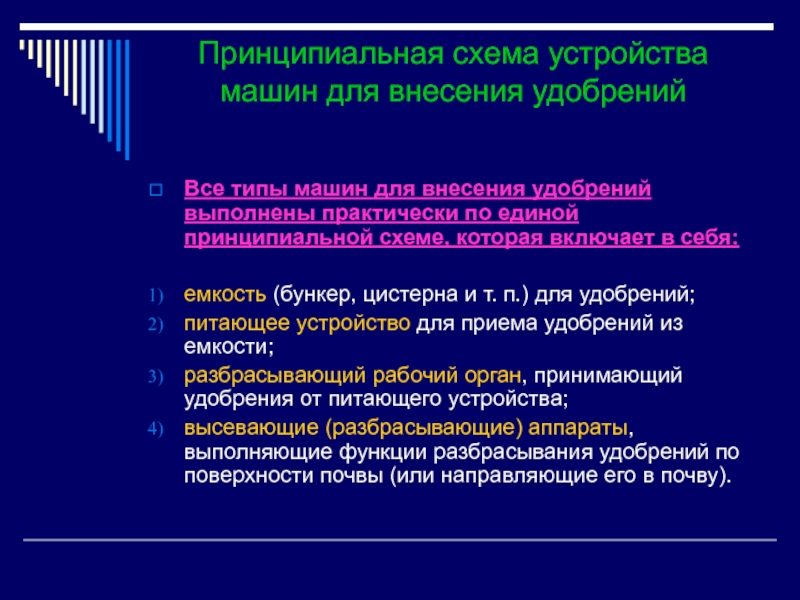 Принципиальная схема устройства машин для внесения удобрений

Все типы машин для внесения удобрений выполнены практически по единой принципиальной схеме, которая включает в себя:

1) емкость (бункер, цистерна и т. п.) для удобрений;
2) питающее устройство для приема удобрений из емкости;
3) разбрасывающий рабочий орган, принимающий удобрения от питающего устройства;
4) высевающие (разбрасывающие) аппараты, выполняющие функции разбрасывания удобрений по поверхности почвы (или направляющие его в почву).